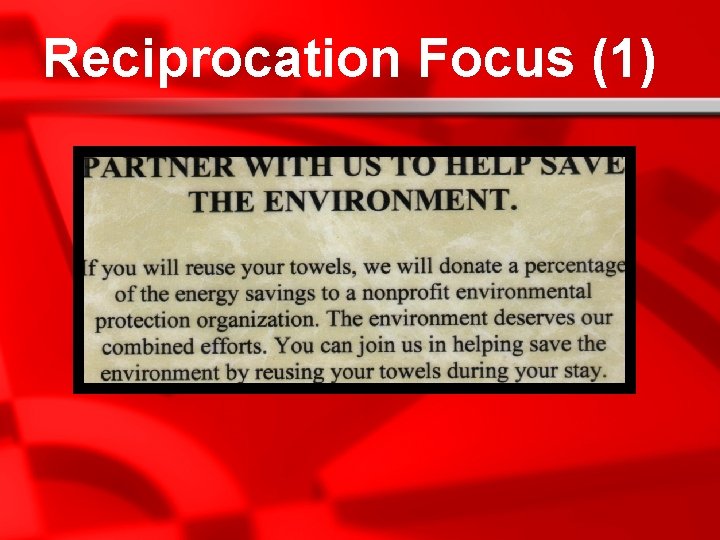 Reciprocation Focus (1)

PARTNER WITH US TO HELP SAVE THE ENVIRONMENT.

If you will reuse your towels, we will donate a percentage of the energy savings to a nonprofit environmental protection organization. The environment deserves our combined efforts. You can join us in helping save the environment by reusing your towels during your stay.